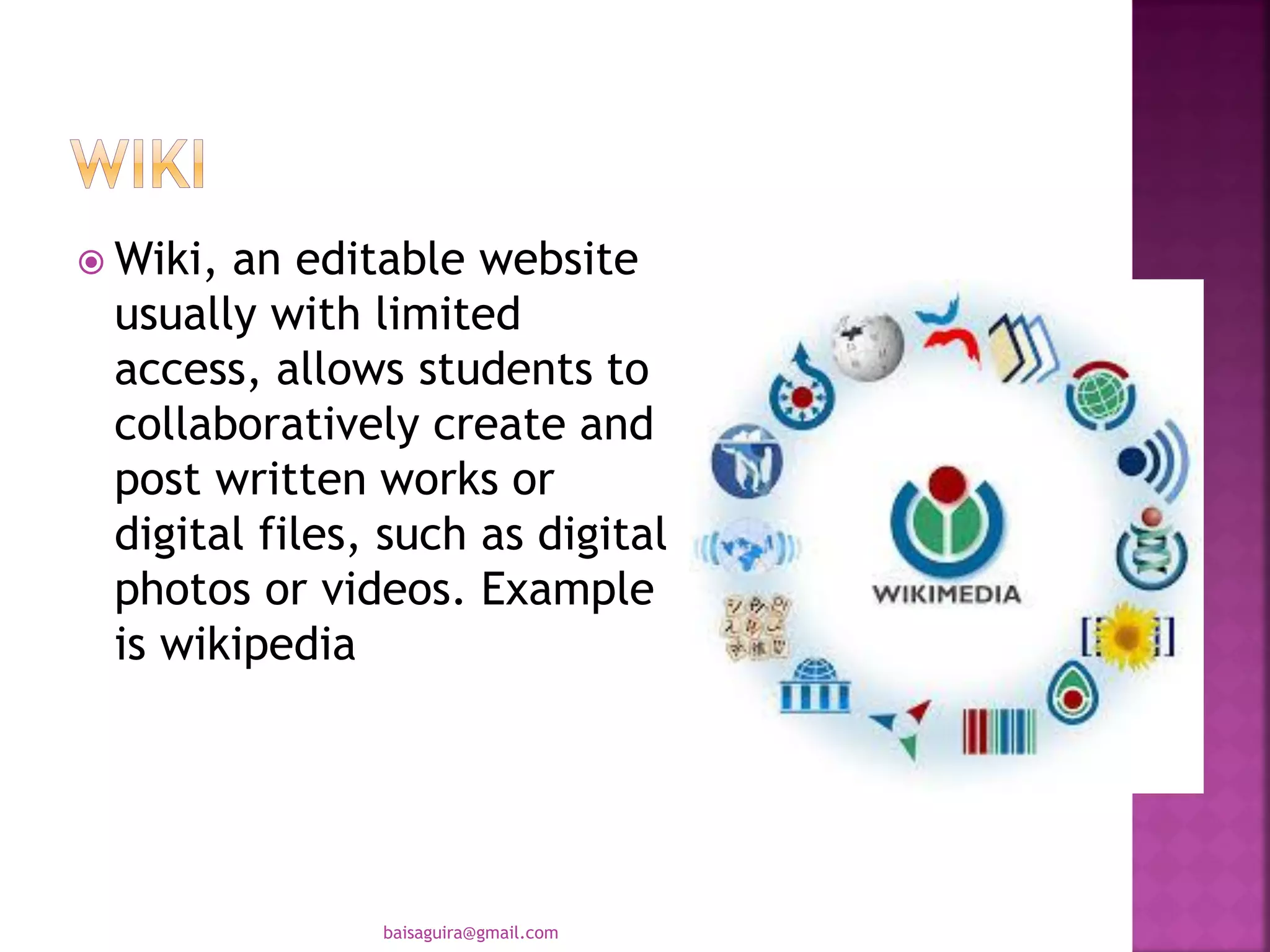 WIKI

Wiki, an editable website usually with limited access, allows students to collaboratively create and post written works or digital files, such as digital photos or videos. Example is wikipedia

WIKIMEDIA

baisaguira@gmail.com